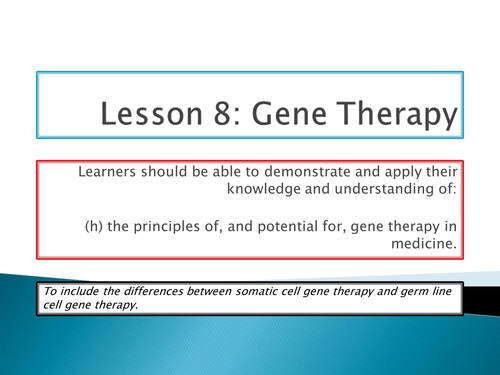 Lesson 8: Gene Therapy

Learners should be able to demonstrate and apply their knowledge and understanding of:

(h) the principles of, and potential for, gene therapy in medicine.

To include the differences between somatic cell gene therapy and germ line cell gene therapy.